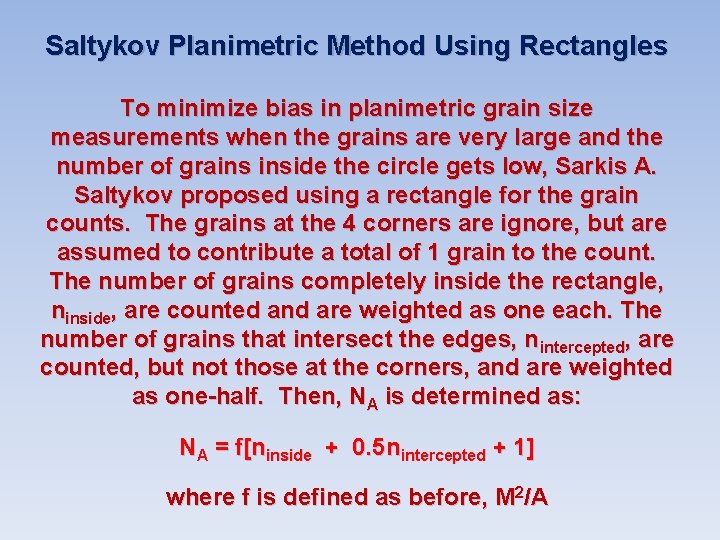 Saltykov Planimetric Method Using Rectangles

To minimize bias in planimetric grain size measurements when the grains are very large and the number of grains inside the circle gets low, Sarkis A. Saltykov proposed using a rectangle for the grain counts. The grains at the 4 corners are ignore, but are assumed to contribute a total of 1 grain to the count. The number of grains completely inside the rectangle, $n_{inside}$, are counted and are weighted as one each. The number of grains that intersect the edges, $n_{intercepted}$, are counted, but not those at the corners, and are weighted as one-half. Then, $N_A$ is determined as:

$N_A = f[n_{inside} + 0.5n_{intercepted} + 1]$

where f is defined as before, $M^2/A$